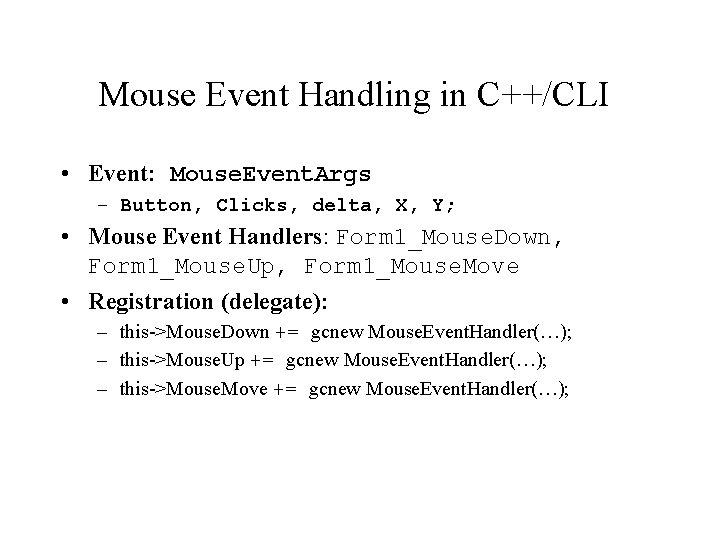 Mouse Event Handling in C++/CLI

• Event: MouseEventArgs
  – Button, Clicks, delta, X, Y;
• Mouse Event Handlers: Form1_MouseDown, Form1_MouseUp, Form1_MouseMove
• Registration (delegate):
  – this->MouseDown += gcnew MouseEventHandler(…);
  – this->MouseUp += gcnew MouseEventHandler(…);
  – this->MouseMove += gcnew MouseEventHandler(…);